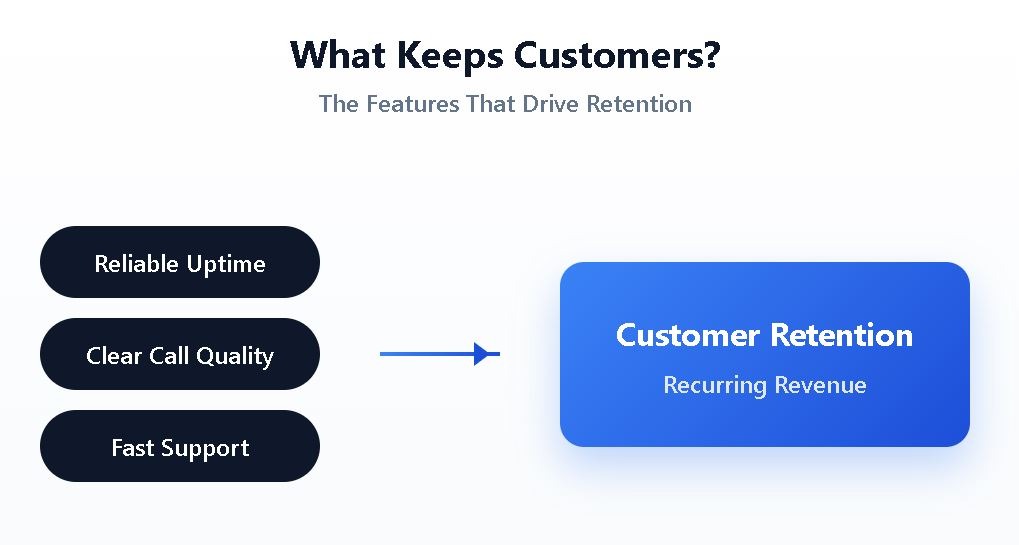 What Keeps Customers?
The Features That Drive Retention

Reliable Uptime

Clear Call Quality

Fast Support

Customer Retention
Recurring Revenue